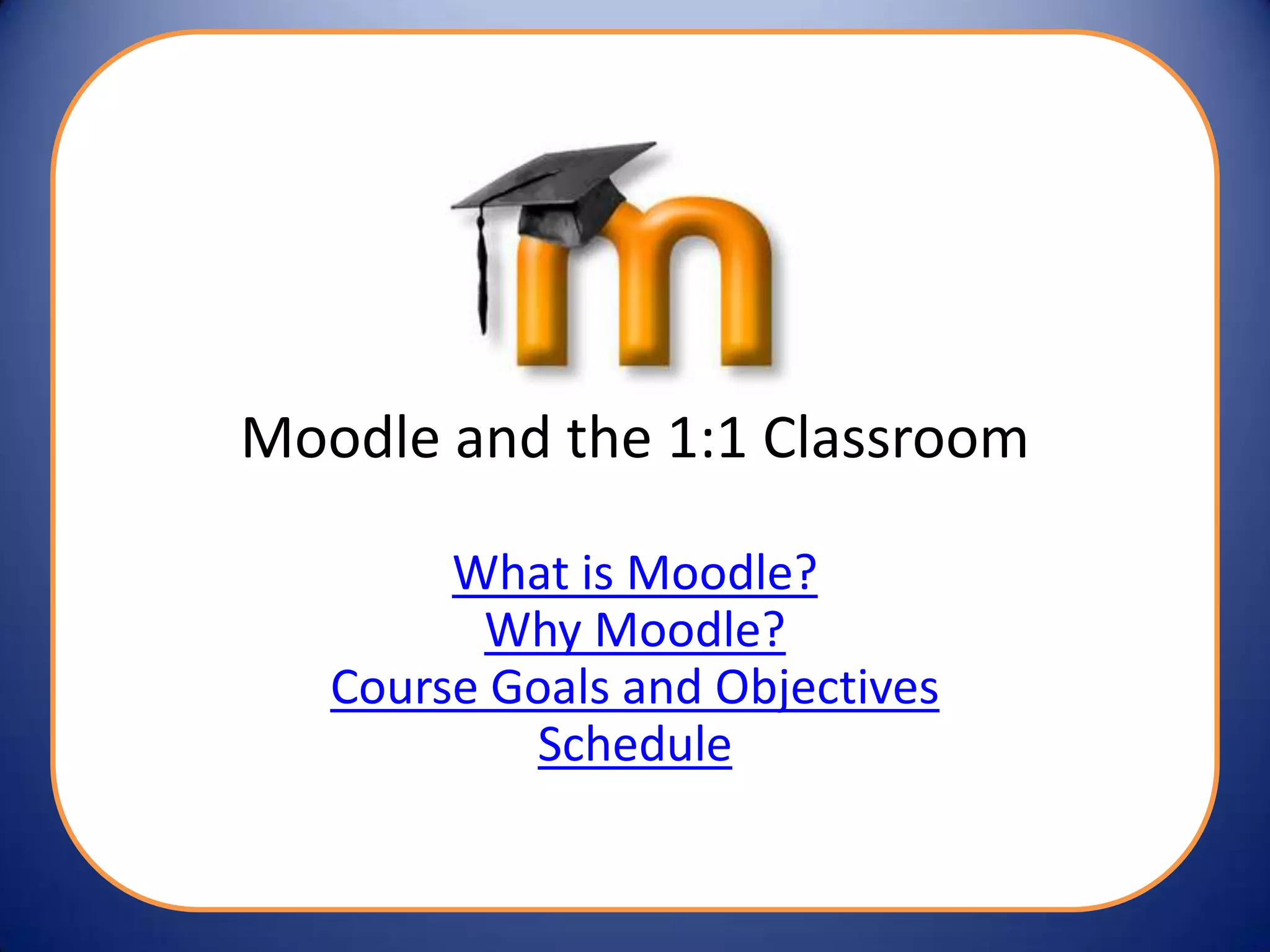 Moodle and the 1:1 Classroom

What is Moodle?
Why Moodle?
Course Goals and Objectives
Schedule